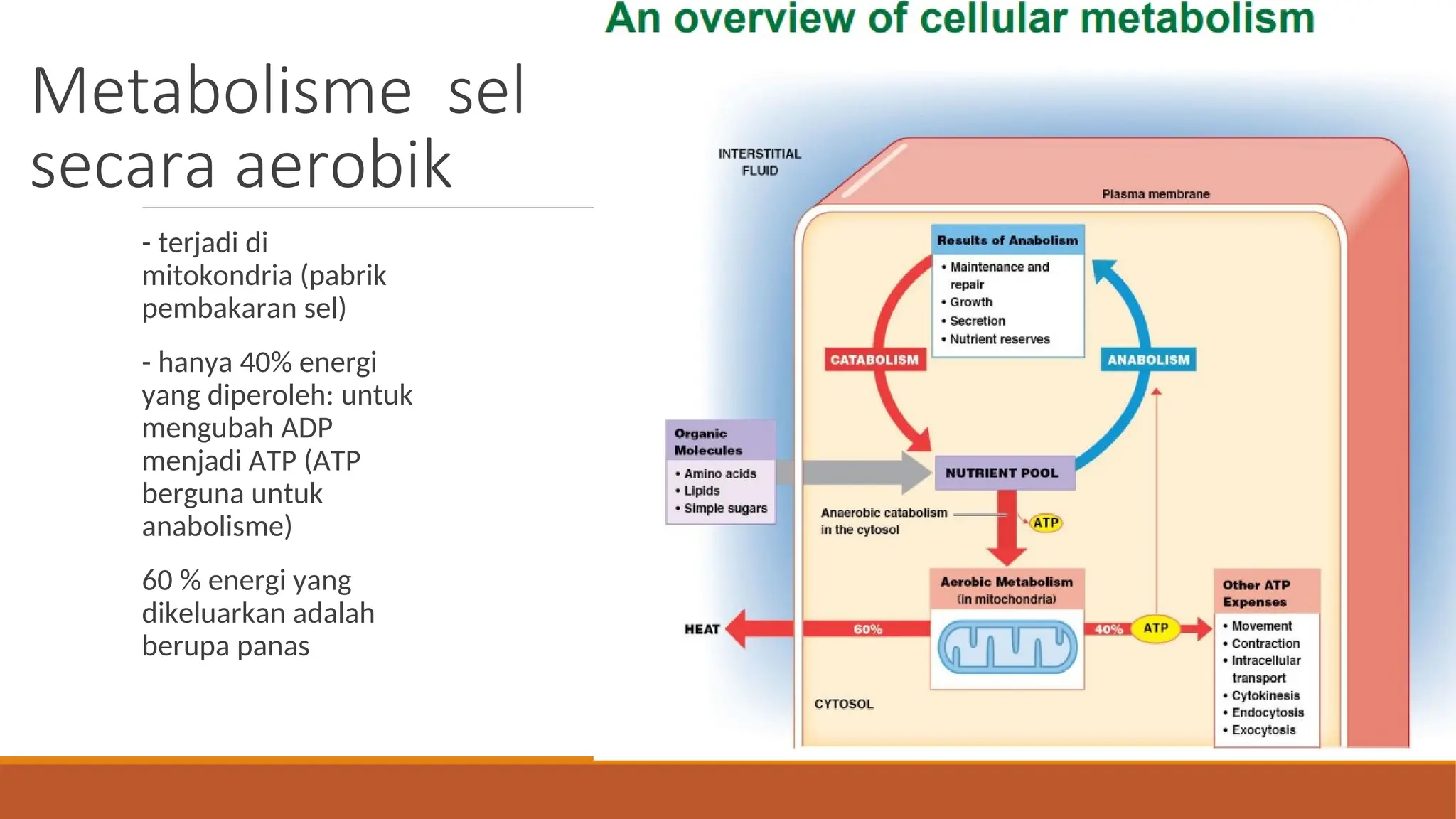 Metabolisme sel secara aerobik

- terjadi di mitokondria (pabrik pembakaran sel)

- hanya 40% energi yang diperoleh: untuk mengubah ADP menjadi ATP (ATP berguna untuk anabolisme)

60 % energi yang dikeluarkan adalah berupa panas

An overview of cellular metabolism

INTERSTITIAL FLUID

Plasma membrane

Results of Anabolism
• Maintenance and repair
• Growth
• Secretion
• Nutrient reserves

CATABOLISM

ANABOLISM

Organic Molecules
• Amino acids
• Lipids
• Simple sugars

NUTRIENT POOL

Anaerobic catabolism in the cytosol

ATP

Aerobic Metabolism (in mitochondria)

HEAT

60%

40%

ATP

Other ATP Expenses
• Movement
• Contraction
• Intracellular transport
• Cytokinesis
• Endocytosis
• Exocytosis

CYTOSOL